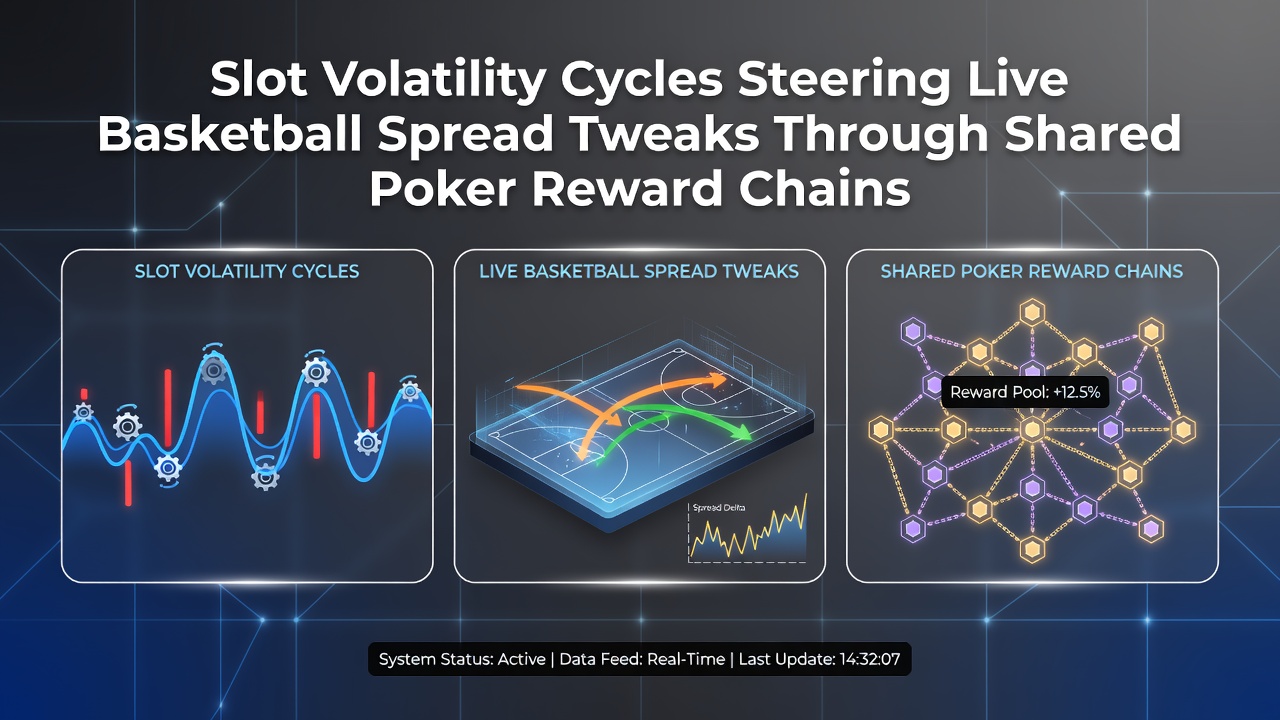 Slot Volatility Cycles Steering Live Basketball Spread Tweaks Through Shared Poker Reward Chains

SLOT VOLATILITY CYCLES

LIVE BASKETBALL SPREAD TWEAKS

Spread Delta

SHARED POKER REWARD CHAINS

Reward Pool: +12.5%

System Status: Active | Data Feed: Real-Time | Last Update: 14:32:07